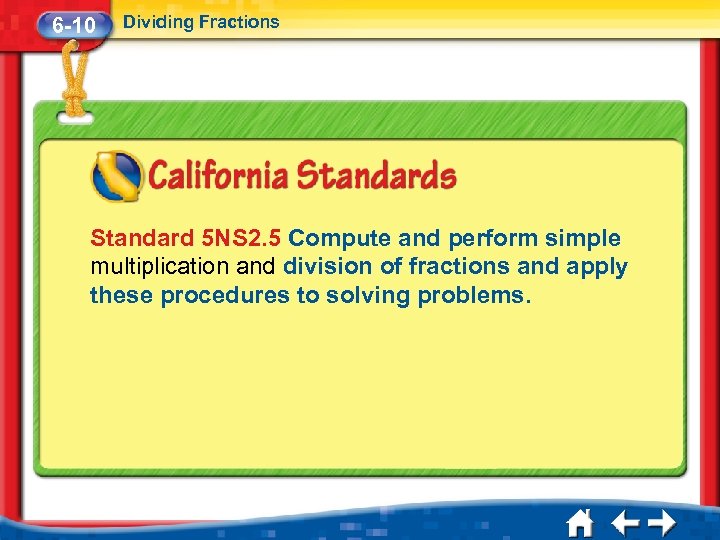 6-10 Dividing Fractions

California Standards

Standard 5NS2.5 Compute and perform simple multiplication and division of fractions and apply these procedures to solving problems.